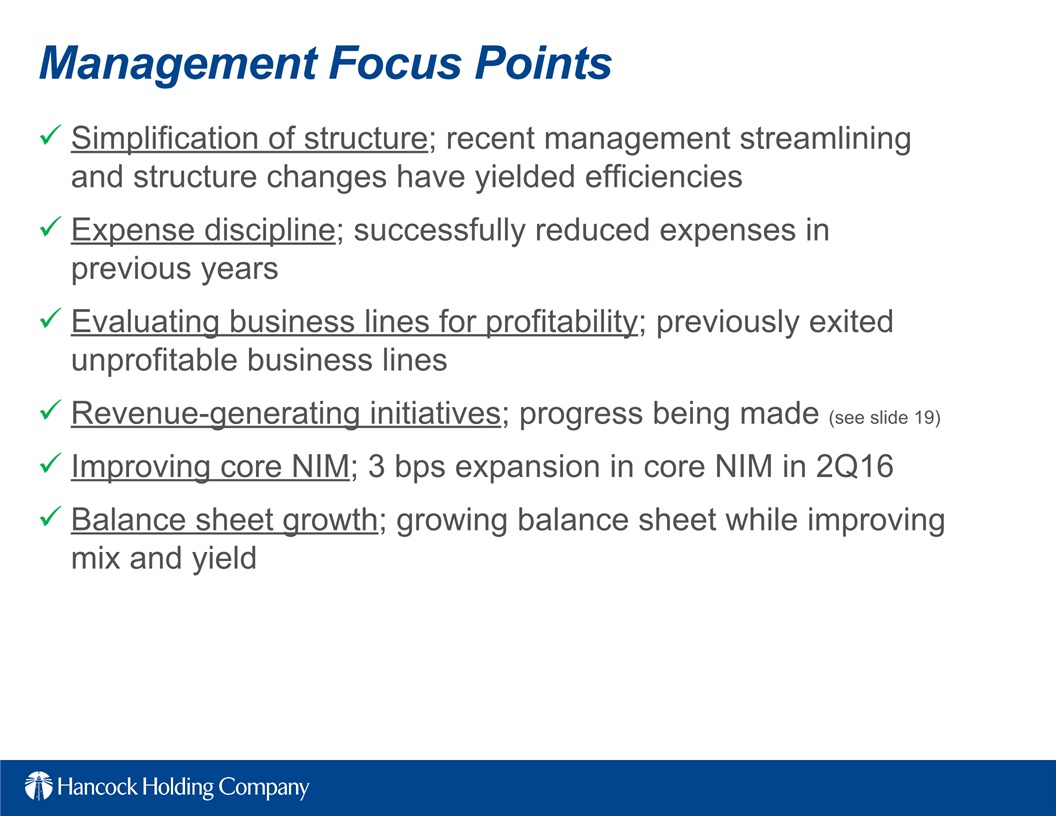 Management Focus Points

✓ Simplification of structure; recent management streamlining and structure changes have yielded efficiencies

✓ Expense discipline; successfully reduced expenses in previous years

✓ Evaluating business lines for profitability; previously exited unprofitable business lines

✓ Revenue-generating initiatives; progress being made (see slide 19)

✓ Improving core NIM; 3 bps expansion in core NIM in 2Q16

✓ Balance sheet growth; growing balance sheet while improving mix and yield

Hancock Holding Company